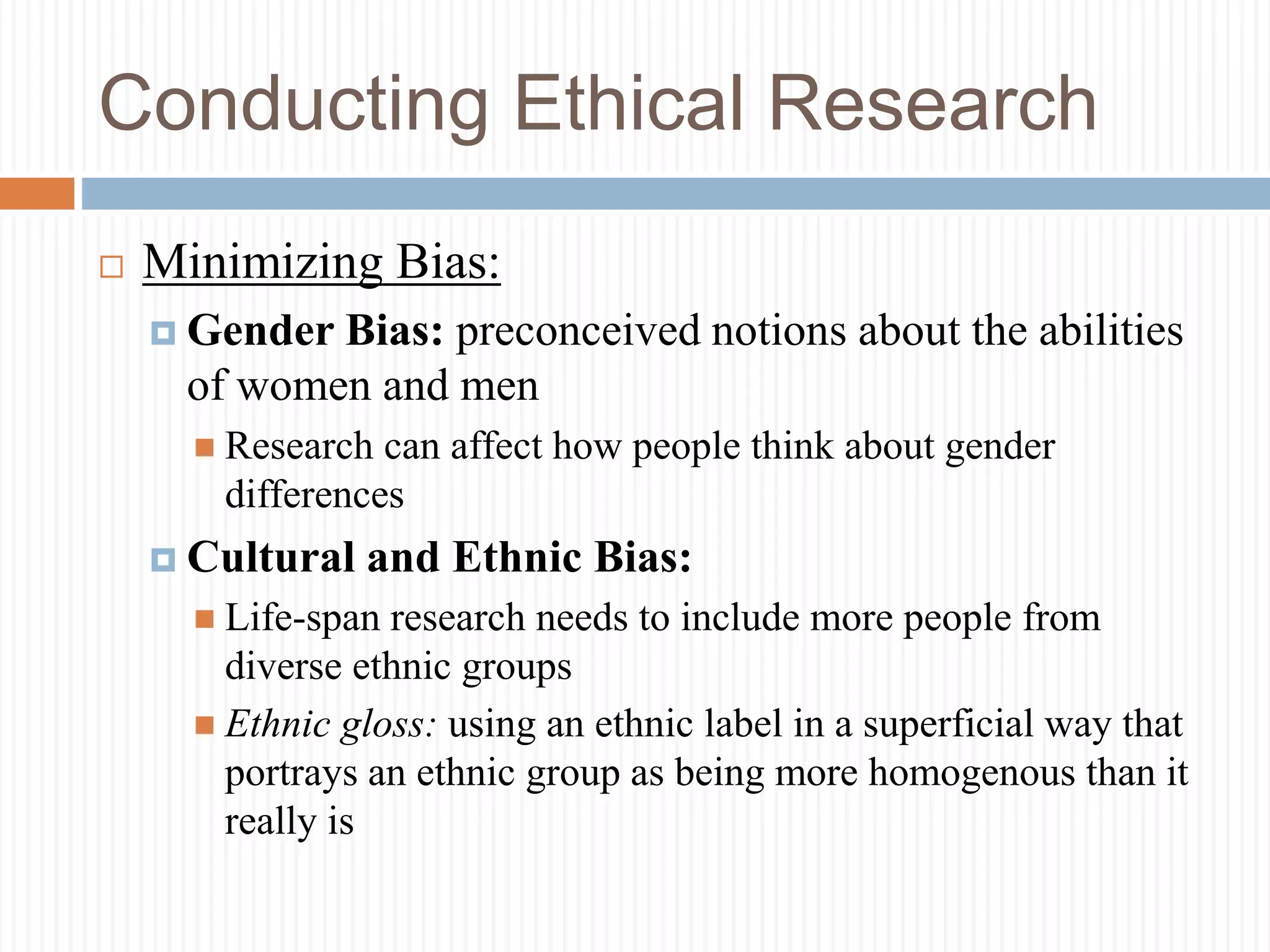 Conducting Ethical Research

Minimizing Bias:

Gender Bias: preconceived notions about the abilities of women and men

Research can affect how people think about gender differences

Cultural and Ethnic Bias:

Life-span research needs to include more people from diverse ethnic groups

Ethnic gloss: using an ethnic label in a superficial way that portrays an ethnic group as being more homogenous than it really is